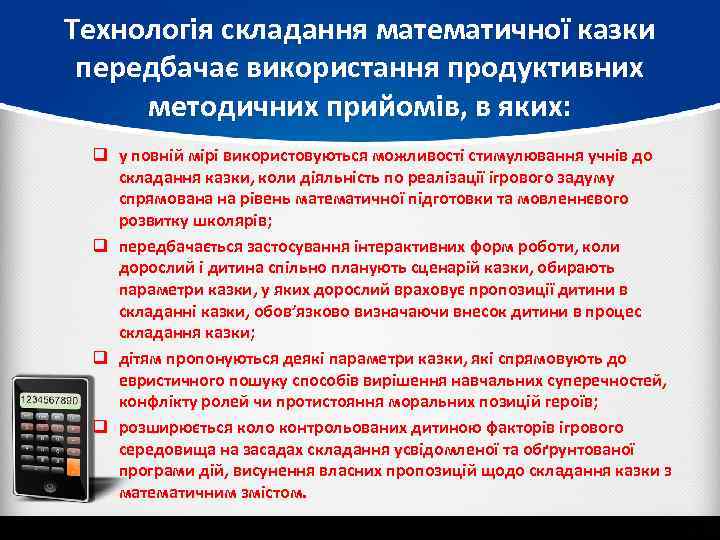 Технологія складання математичної казки передбачає використання продуктивних методичних прийомів, в яких:

❑ у повній мірі використовуються можливості стимулювання учнів до складання казки, коли діяльність по реалізації ігрового задуму спрямована на рівень математичної підготовки та мовленнєвого розвитку школярів;

❑ передбачається застосування інтерактивних форм роботи, коли дорослий і дитина спільно планують сценарій казки, обирають параметри казки, у яких дорослий враховує пропозиції дитини в складанні казки, обов'язково визначаючи внесок дитини в процес складання казки;

❑ дітям пропонуються деякі параметри казки, які спрямовують до евристичного пошуку способів вирішення навчальних суперечностей, конфлікту ролей чи протистояння моральних позицій героїв;

❑ розширюється коло контрольованих дитиною факторів ігрового середовища на засадах складання усвідомленої та обґрунтованої програми дій, висунення власних пропозицій щодо складання казки з математичним змістом.

1234567890